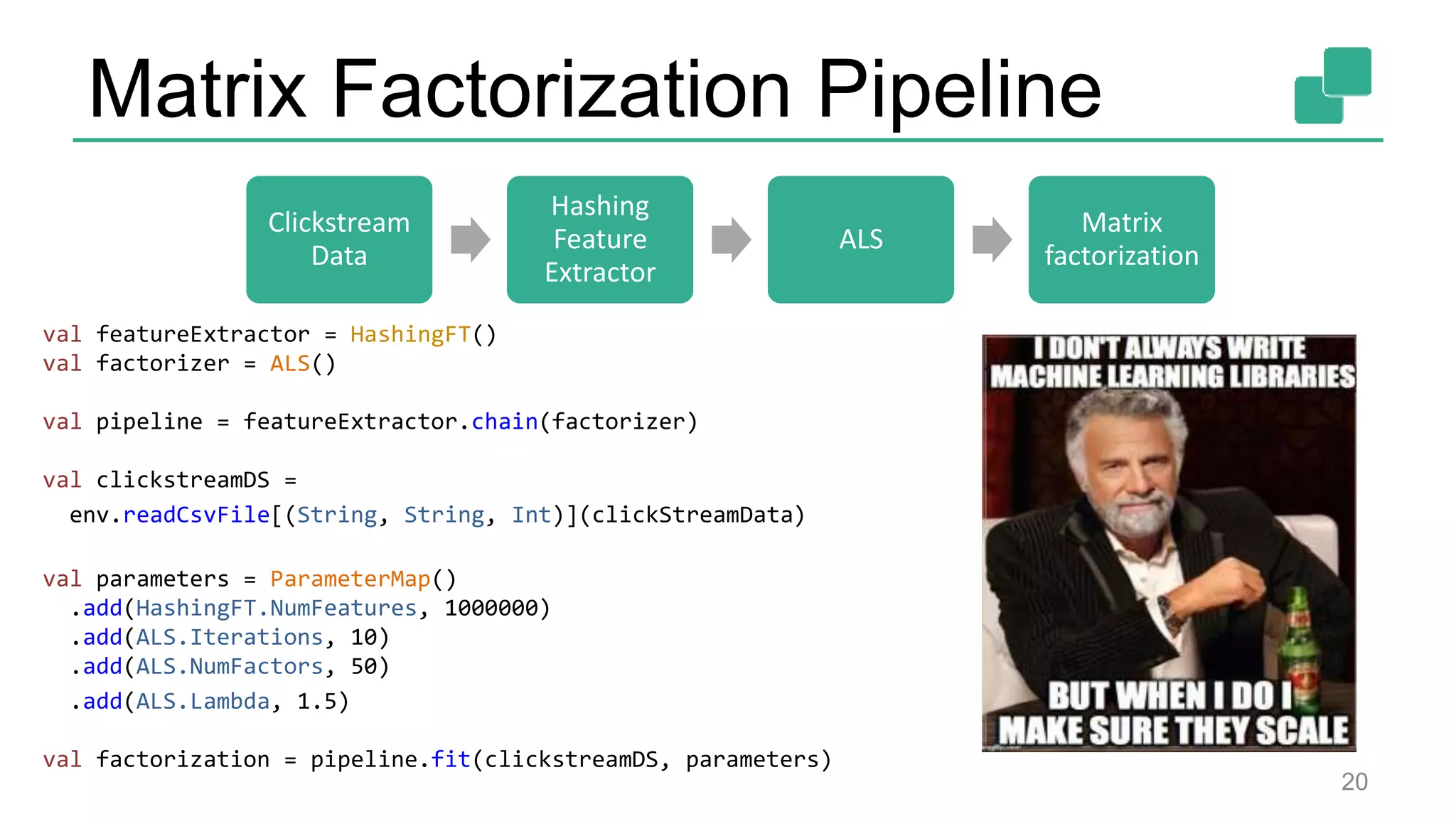 Matrix Factorization Pipeline

Clickstream Data

Hashing Feature Extractor

ALS

Matrix factorization

val featureExtractor = HashingFT()
val factorizer = ALS()

val pipeline = featureExtractor.chain(factorizer)

val clickstreamDS =
  env.readCsvFile[(String, String, Int)](clickStreamData)

val parameters = ParameterMap()
  .add(HashingFT.NumFeatures, 1000000)
  .add(ALS.Iterations, 10)
  .add(ALS.NumFactors, 50)
  .add(ALS.Lambda, 1.5)

val factorization = pipeline.fit(clickstreamDS, parameters)

I DON'T ALWAYS WRITE MACHINE LEARNING LIBRARIES

BUT WHEN I DO I MAKE SURE THEY SCALE

20